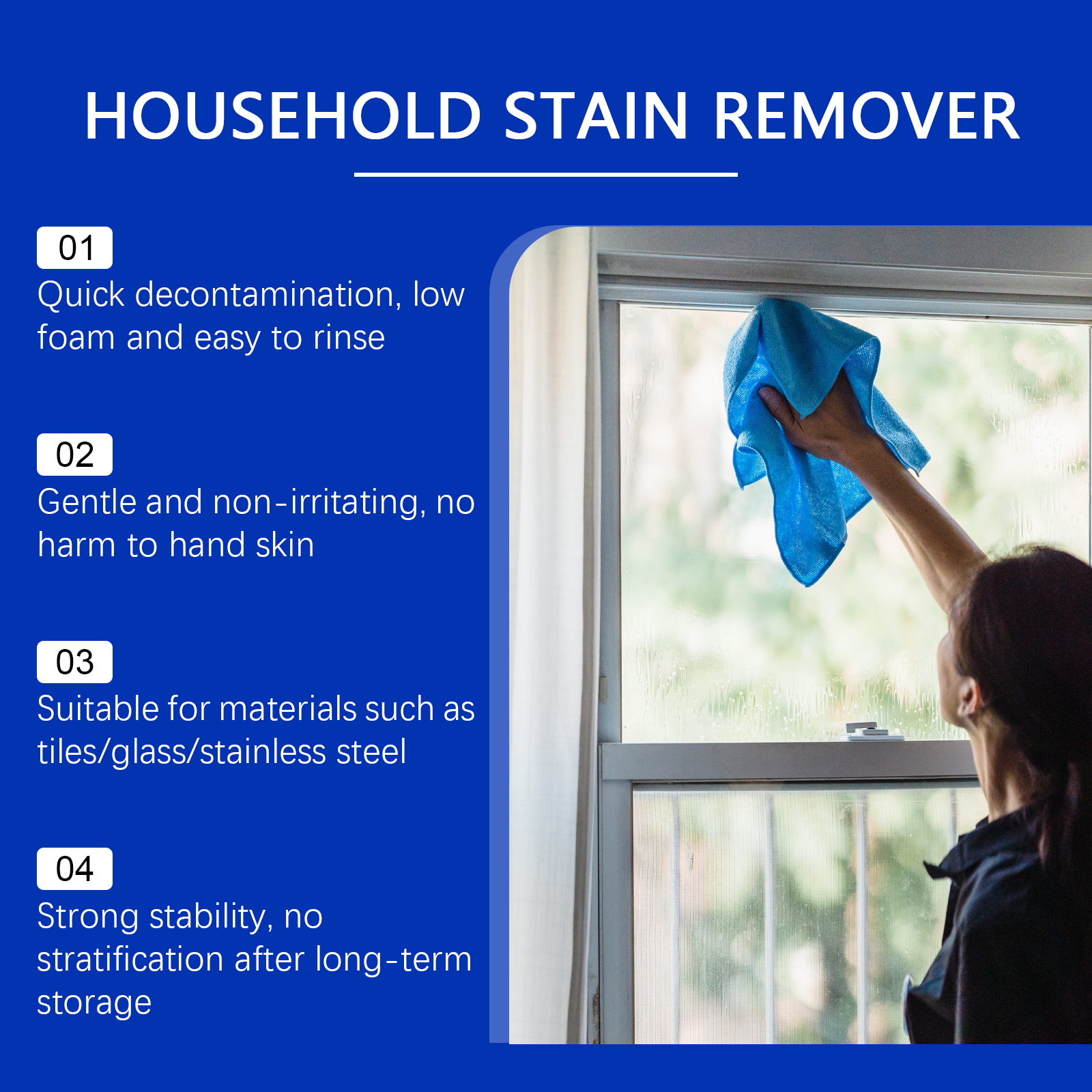 HOUSEHOLD STAIN REMOVER

01
Quick decontamination, low foam and easy to rinse

02
Gentle and non-irritating, no harm to hand skin

03
Suitable for materials such as tiles/glass/stainless steel

04
Strong stability, no stratification after long-term storage